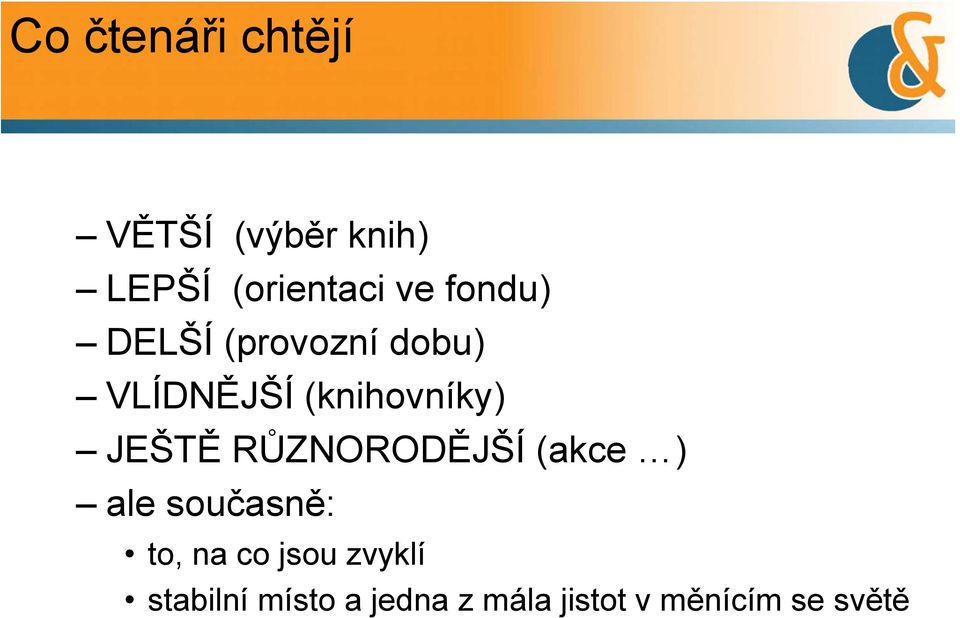 Co čtenáři chtějí

&

– VĚTŠÍ (výběr knih)
– LEPŠÍ (orientaci ve fondu)
– DELŠÍ (provozní dobu)
– VLÍDNĚJŠÍ (knihovníky)
– JEŠTĚ RŮZNORODĚJŠÍ (akce …)
– ale současně:
• to, na co jsou zvyklí
• stabilní místo a jedna z mála jistot v měnícím se světě